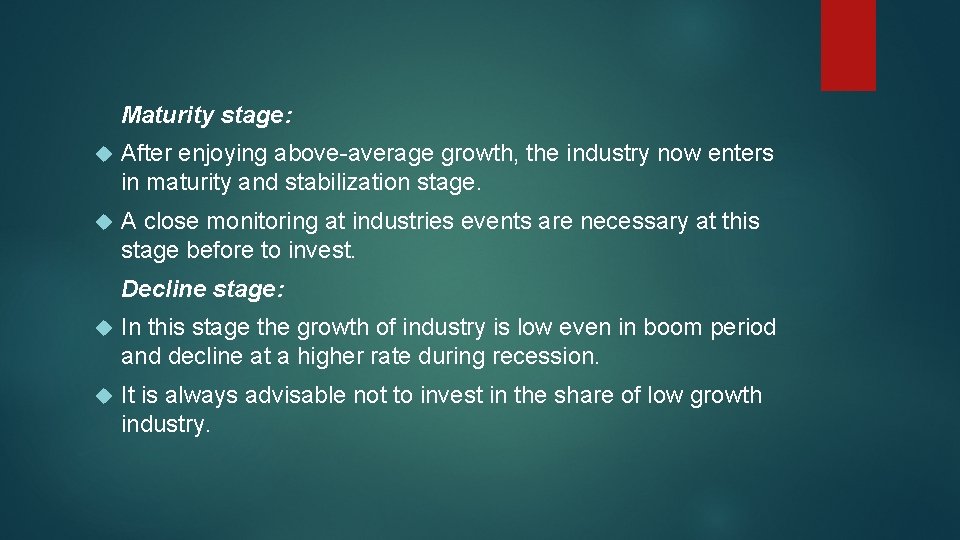 Maturity stage:

After enjoying above-average growth, the industry now enters in maturity and stabilization stage.

A close monitoring at industries events are necessary at this stage before to invest.

Decline stage:

In this stage the growth of industry is low even in boom period and decline at a higher rate during recession.

It is always advisable not to invest in the share of low growth industry.